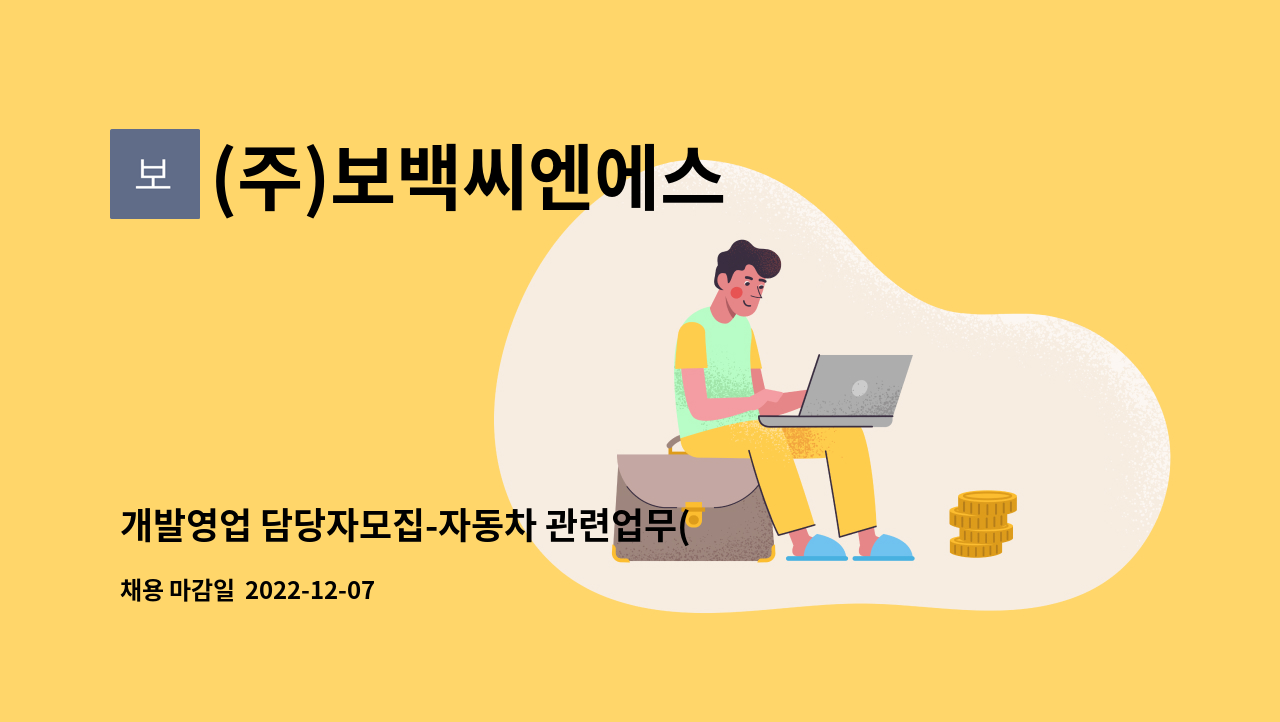 보

(주)보백씨엔에스

개발영업 담당자모집-자동차 관련업무(

채용 마감일 2022-12-07